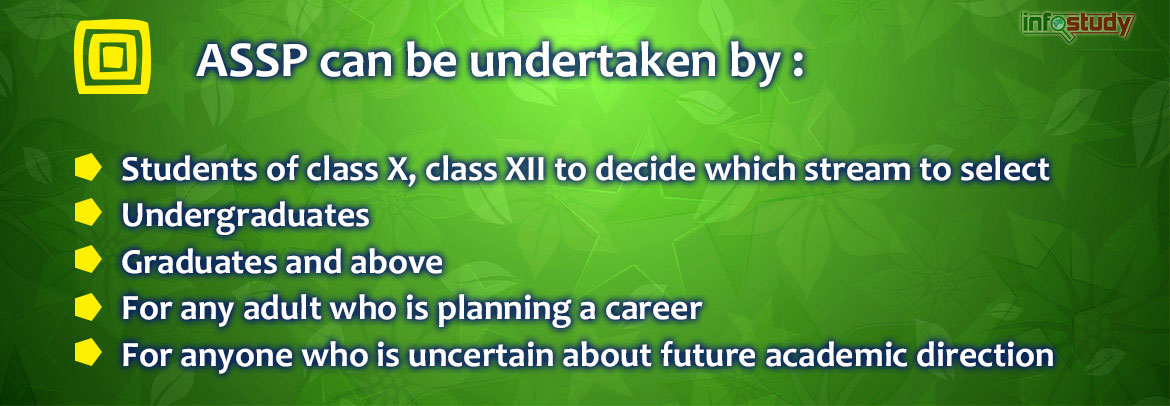 infostudy

ASSP can be undertaken by :

Students of class X, class XII to decide which stream to select
Undergraduates
Graduates and above
For any adult who is planning a career
For anyone who is uncertain about future academic direction